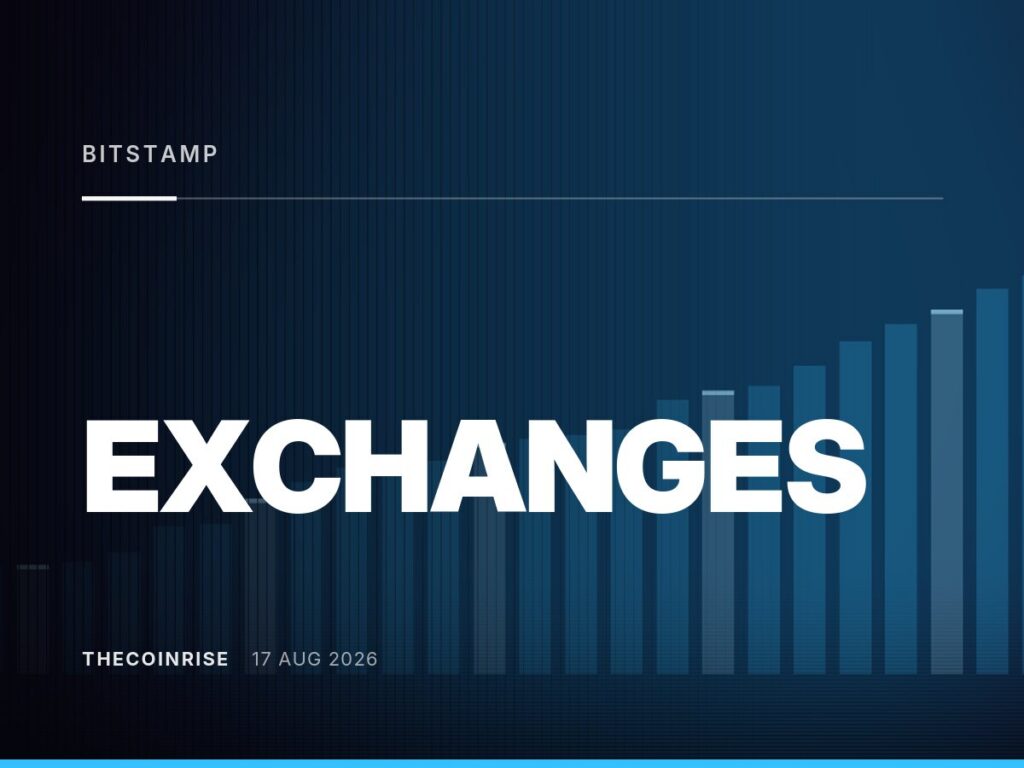 BITSTAMP

EXCHANGES

THECOINRISE 17 AUG 2026